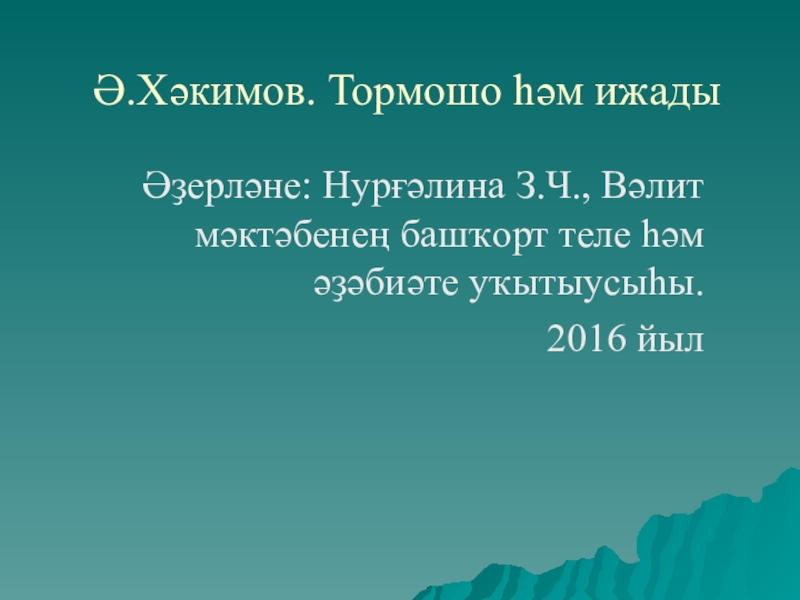 Ә.Хәкимов. Тормошо һәм ижады

Әҙерләне: Нурғәлина З.Ч., Вәлит мәктәбенең башҡорт теле һәм әҙәбиәте уҡытыусыһы.

2016 йыл